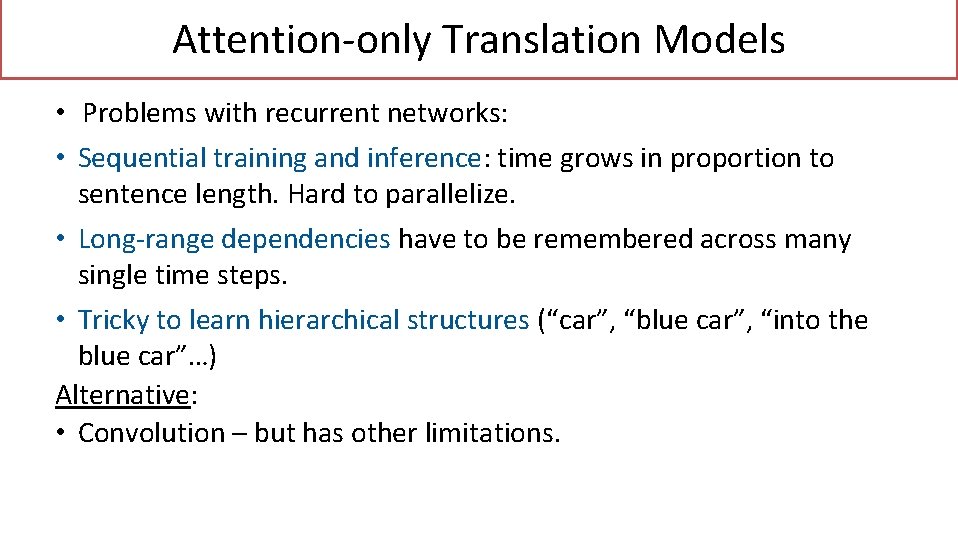 Attention-only Translation Models

• Problems with recurrent networks:

• Sequential training and inference: time grows in proportion to sentence length. Hard to parallelize.

• Long-range dependencies have to be remembered across many single time steps.

• Tricky to learn hierarchical structures (“car”, “blue car”, “into the blue car”…)

Alternative:

• Convolution – but has other limitations.